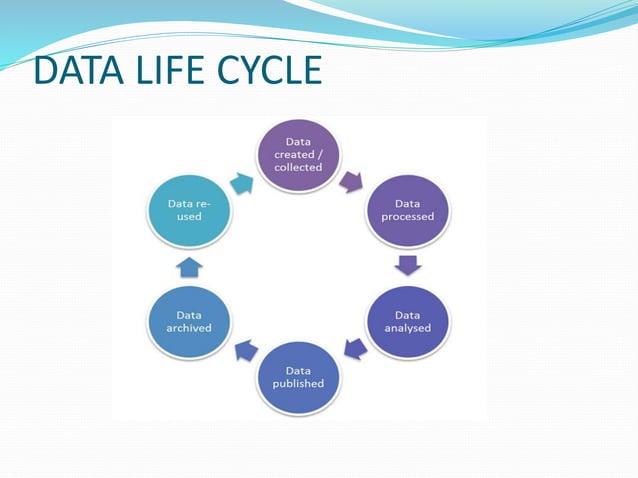 DATA LIFE CYCLE

Data created / collected

Data processed

Data analysed

Data published

Data archived

Data re-used